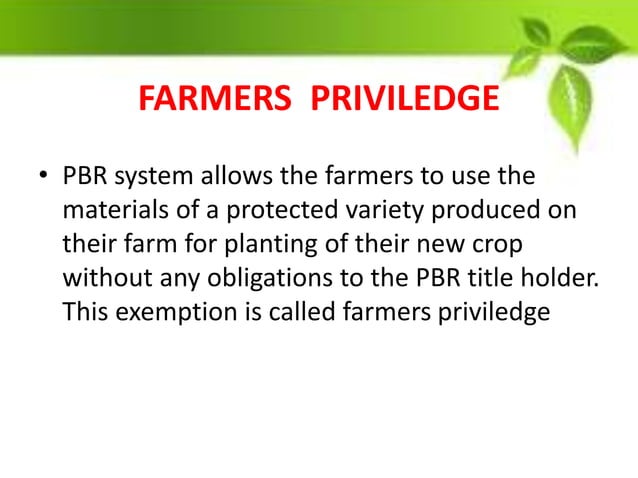 FARMERS PRIVILEDGE

• PBR system allows the farmers to use the materials of a protected variety produced on their farm for planting of their new crop without any obligations to the PBR title holder. This exemption is called farmers priviledge